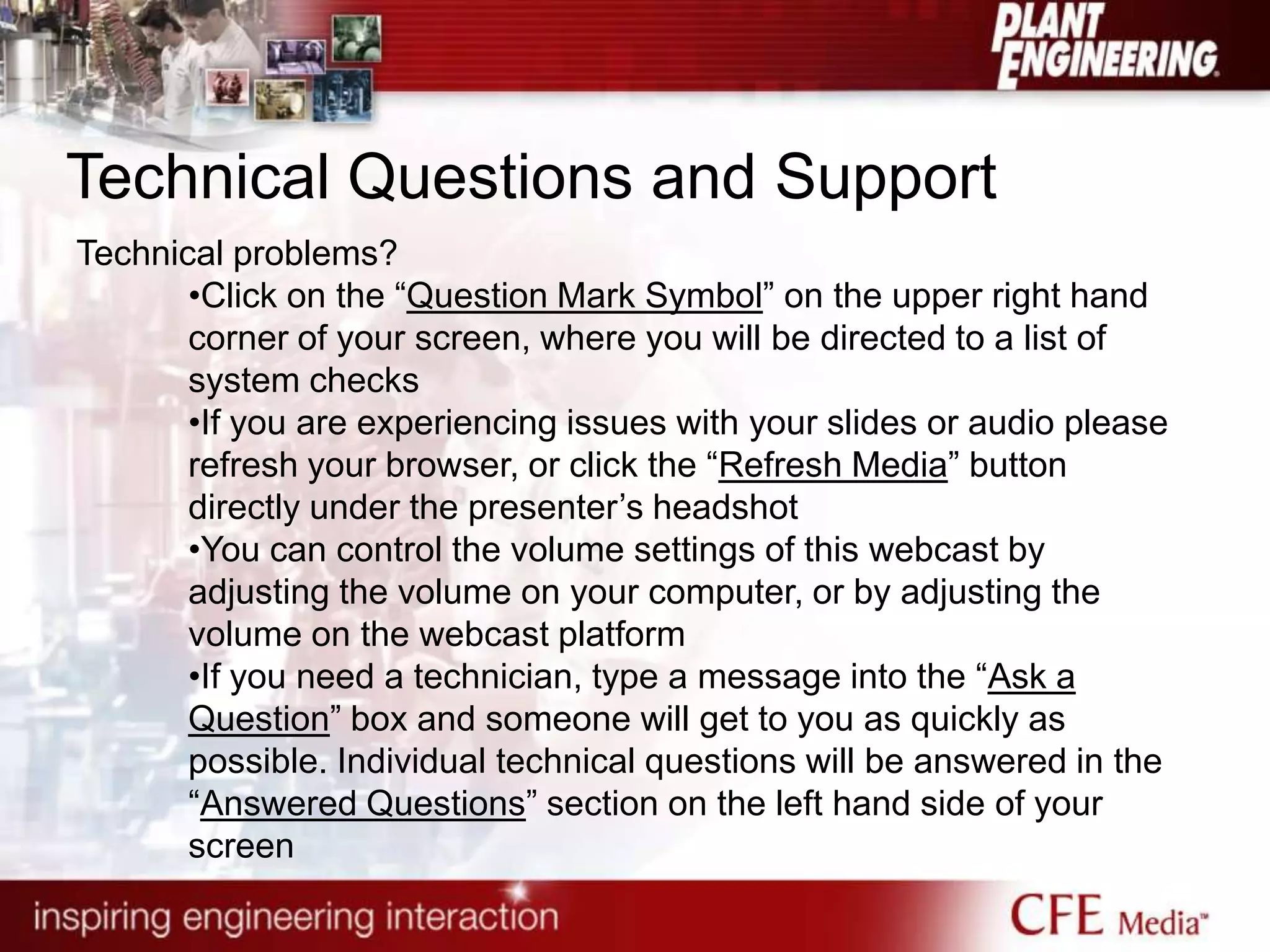 PLANT ENGINEERING

Technical Questions and Support

Technical problems?

•Click on the “Question Mark Symbol” on the upper right hand corner of your screen, where you will be directed to a list of system checks

•If you are experiencing issues with your slides or audio please refresh your browser, or click the “Refresh Media” button directly under the presenter’s headshot

•You can control the volume settings of this webcast by adjusting the volume on your computer, or by adjusting the volume on the webcast platform

•If you need a technician, type a message into the “Ask a Question” box and someone will get to you as quickly as possible. Individual technical questions will be answered in the “Answered Questions” section on the left hand side of your screen

inspiring engineering interaction

CFE Media™